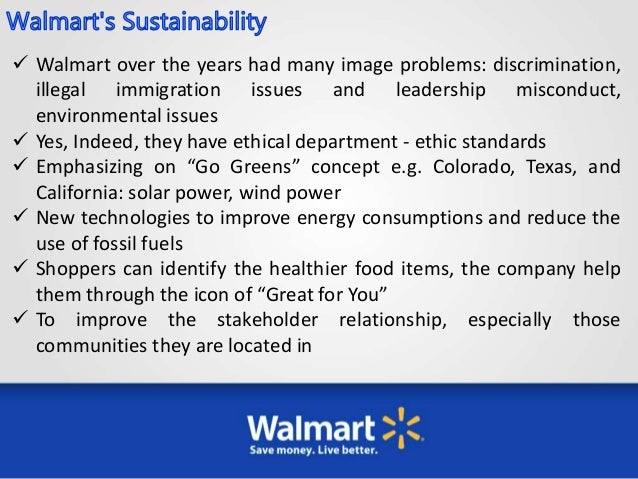 Walmart's Sustainability

✓ Walmart over the years had many image problems: discrimination, illegal immigration issues and leadership misconduct, environmental issues
✓ Yes, Indeed, they have ethical department - ethic standards
✓ Emphasizing on “Go Greens” concept e.g. Colorado, Texas, and California: solar power, wind power
✓ New technologies to improve energy consumptions and reduce the use of fossil fuels
✓ Shoppers can identify the healthier food items, the company help them through the icon of “Great for You”
✓ To improve the stakeholder relationship, especially those communities they are located in

Walmart
Save money. Live better.